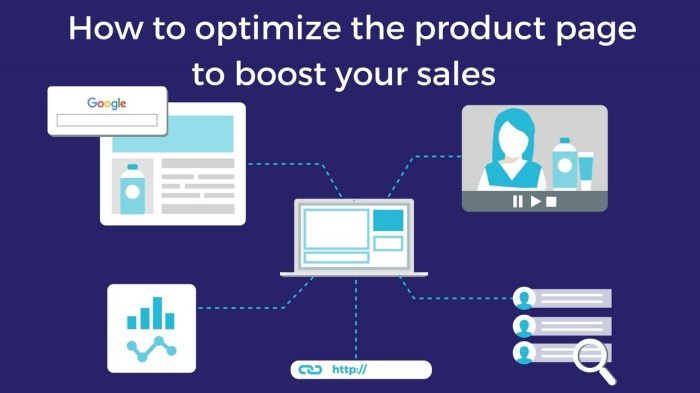 How to optimize the product page to boost your sales

Google

http://